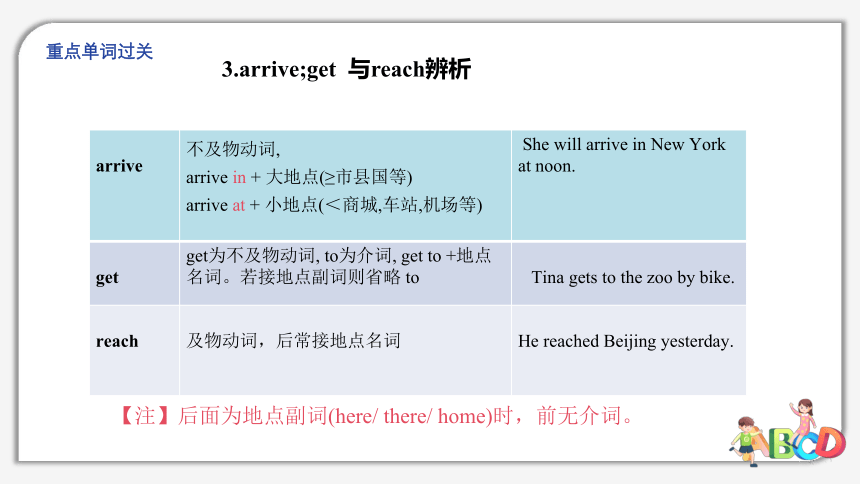 重点单词过关

3.arrive;get 与reach辨析

| arrive | 不及物动词, arrive in + 大地点(≥市县国等) arrive at + 小地点(＜商城,车站,机场等) | She will arrive in New York at noon. |
|---|---|---|
| get | get为不及物动词, to为介词, get to +地点名词。若接地点副词则省略 to | Tina gets to the zoo by bike. |
| reach | 及物动词，后常接地点名词 | He reached Beijing yesterday. |

【注】后面为地点副词(here/ there/ home)时，前无介词。

ABCD